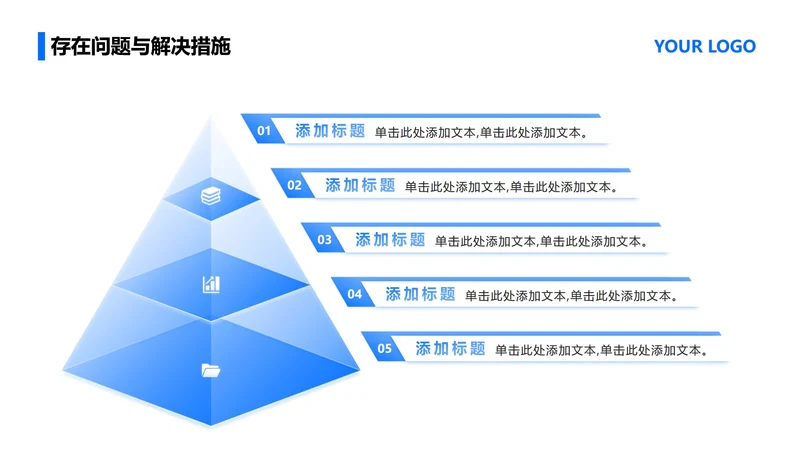 存在问题与解决措施

YOUR LOGO

01 添加标题 单击此处添加文本,单击此处添加文本。

02 添加标题 单击此处添加文本,单击此处添加文本。

03 添加标题 单击此处添加文本,单击此处添加文本。

04 添加标题 单击此处添加文本,单击此处添加文本。

05 添加标题 单击此处添加文本,单击此处添加文本。